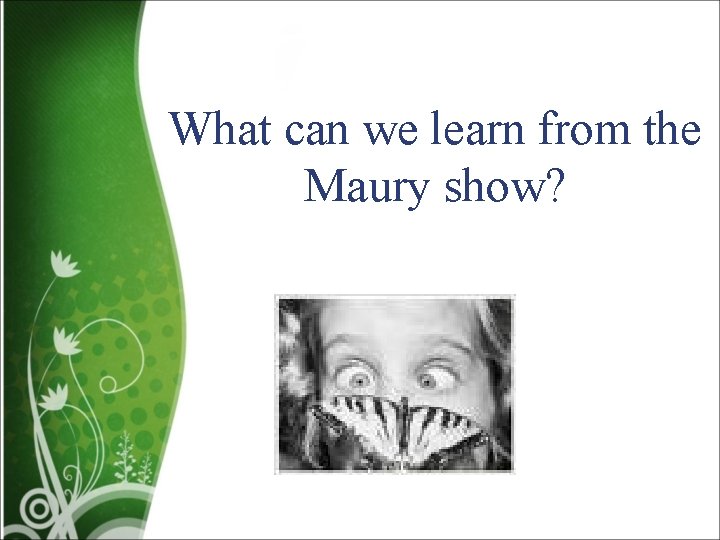 What can we learn from the Maury show?